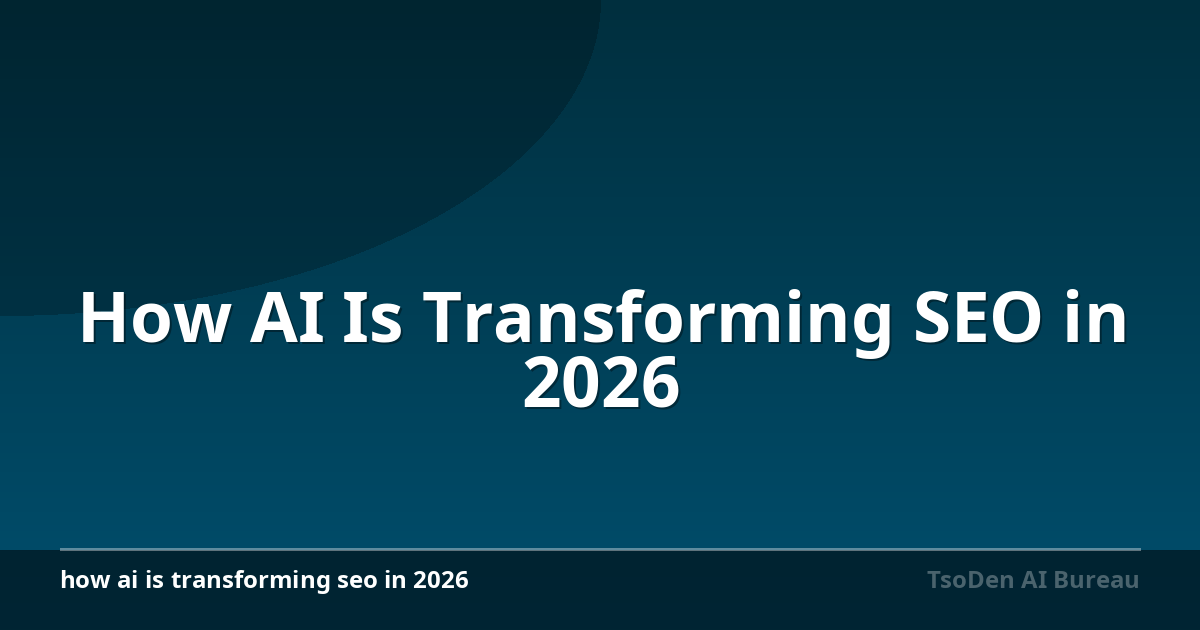 How AI Is Transforming SEO in 2026

how ai is transforming seo in 2026

TsoDen AI Bureau